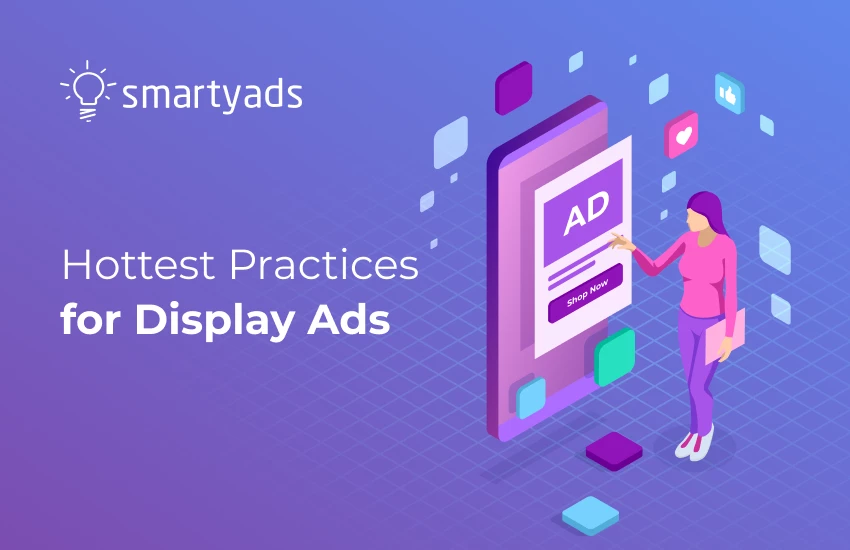 smartyads

Hottest Practices
for Display Ads

AD

Shop Now